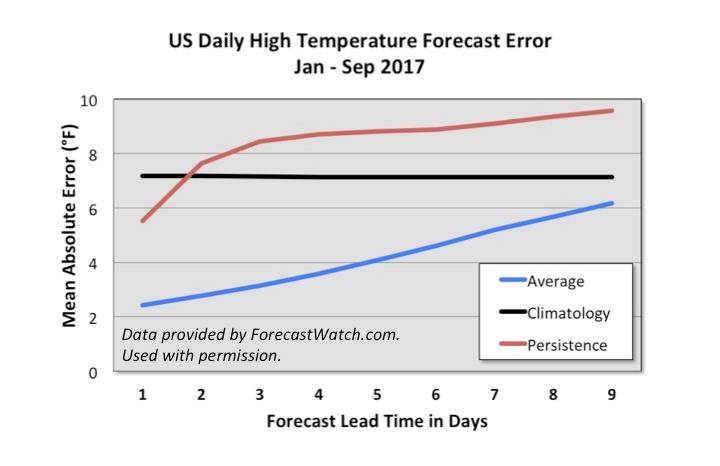 US Daily High Temperature Forecast Error
Jan - Sep 2017

Mean Absolute Error (°F)

10
8
6
4
2
0

Average
Climatology
Persistence

Data provided by ForecastWatch.com.
Used with permission.

1 2 3 4 5 6 7 8 9

Forecast Lead Time in Days